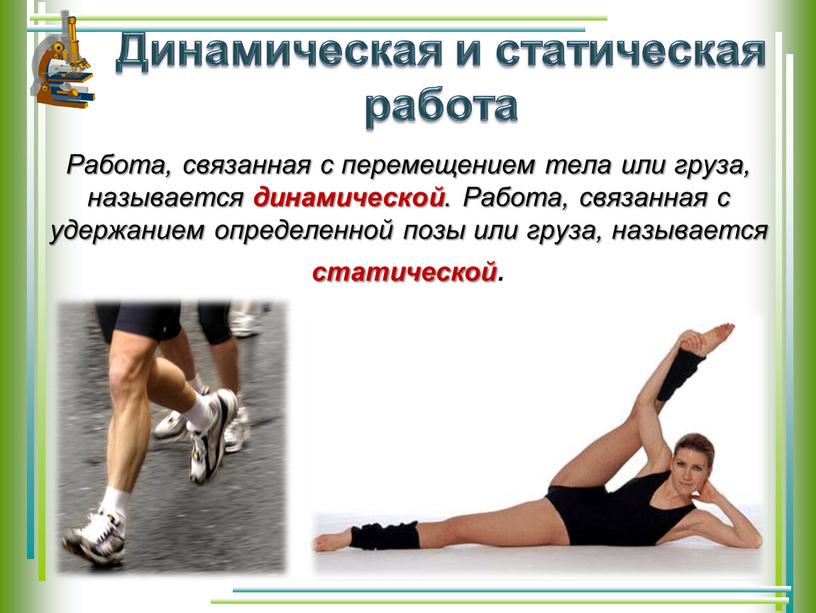 Динамическая и статическая работа

Работа, связанная с перемещением тела или груза, называется динамической. Работа, связанная с удержанием определенной позы или груза, называется статической.